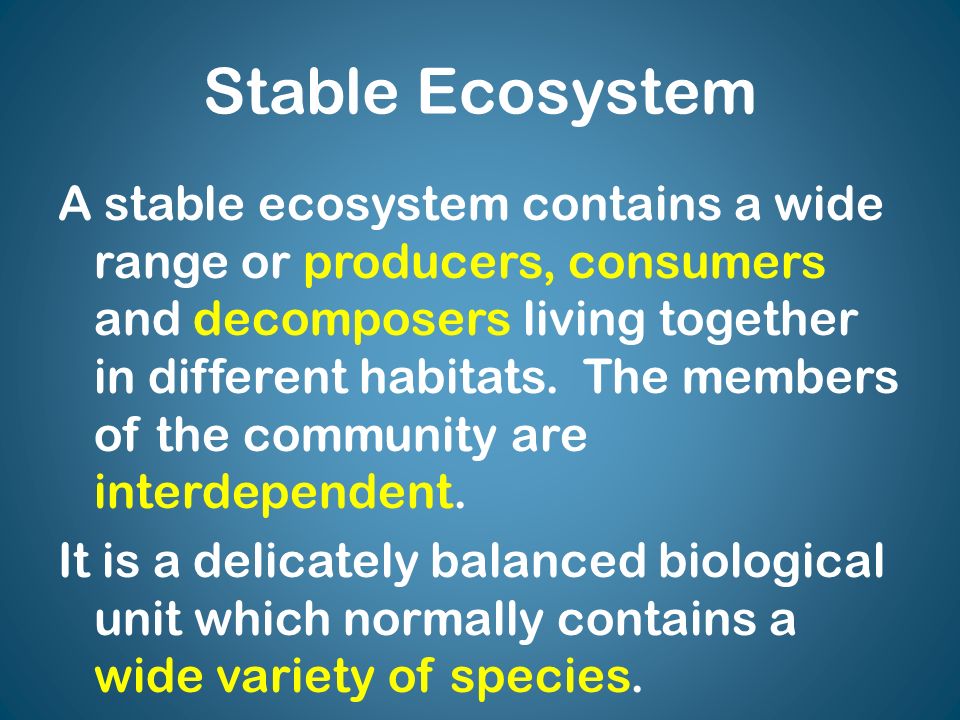 Stable Ecosystem

A stable ecosystem contains a wide range or producers, consumers and decomposers living together in different habitats.  The members of the community are interdependent.

It is a delicately balanced biological unit which normally contains a wide variety of species.